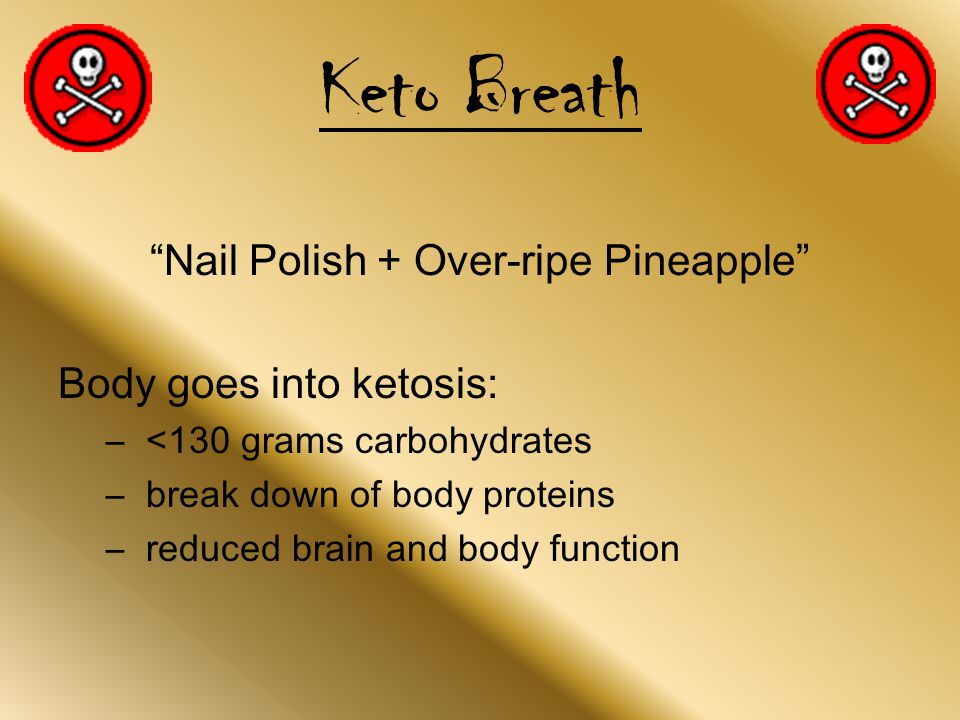 Keto Breath

“Nail Polish + Over-ripe Pineapple”

Body goes into ketosis:

– <130 grams carbohydrates
– break down of body proteins
– reduced brain and body function